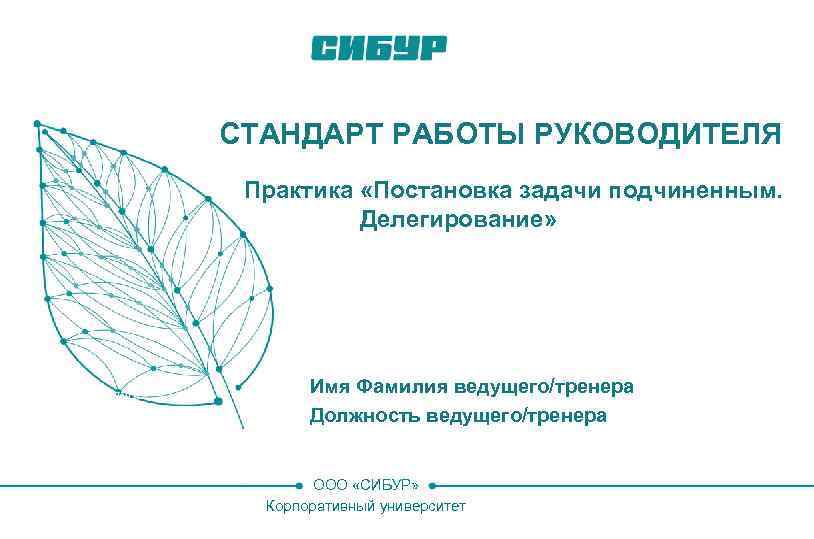 СИБУР

СТАНДАРТ РАБОТЫ РУКОВОДИТЕЛЯ

Практика «Постановка задачи подчиненным. Делегирование»

Имя Фамилия ведущего/тренера
Должность ведущего/тренера

ООО «СИБУР»
Корпоративный университет